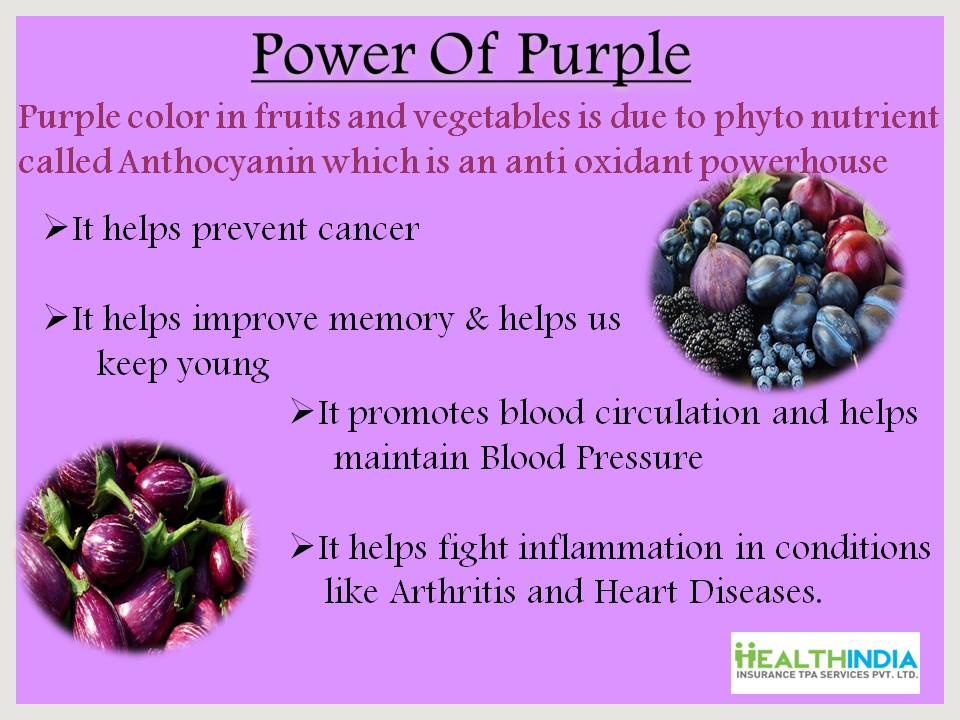 Power Of Purple

Purple color in fruits and vegetables is due to phyto nutrient called Anthocyanin which is an anti oxidant powerhouse

➢It helps prevent cancer

➢It helps improve memory & helps us keep young

➢It promotes blood circulation and helps maintain Blood Pressure

➢It helps fight inflammation in conditions like Arthritis and Heart Diseases.

HEALTHINDIA
INSURANCE TPA SERVICES PVT. LTD.